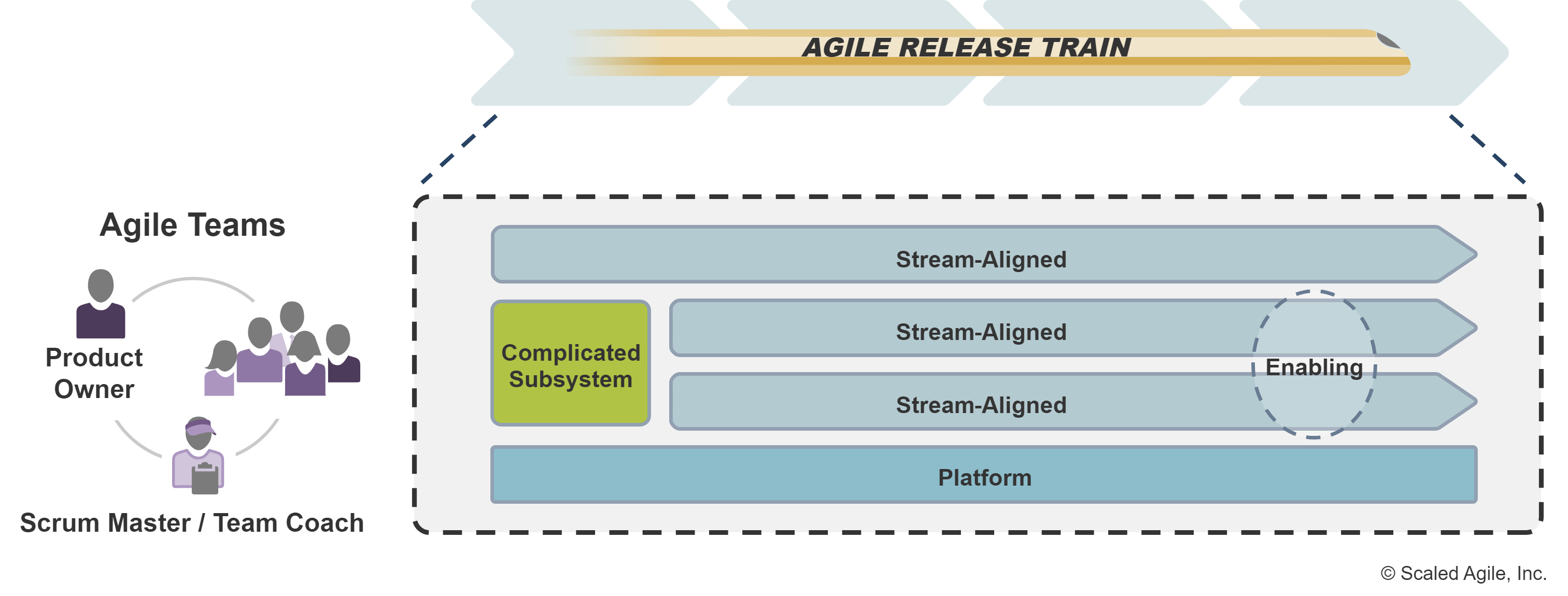 AGILE RELEASE TRAIN

Agile Teams

Product Owner

Scrum Master / Team Coach

Stream-Aligned

Complicated Subsystem

Stream-Aligned

Enabling

Stream-Aligned

Platform

© Scaled Agile, Inc.